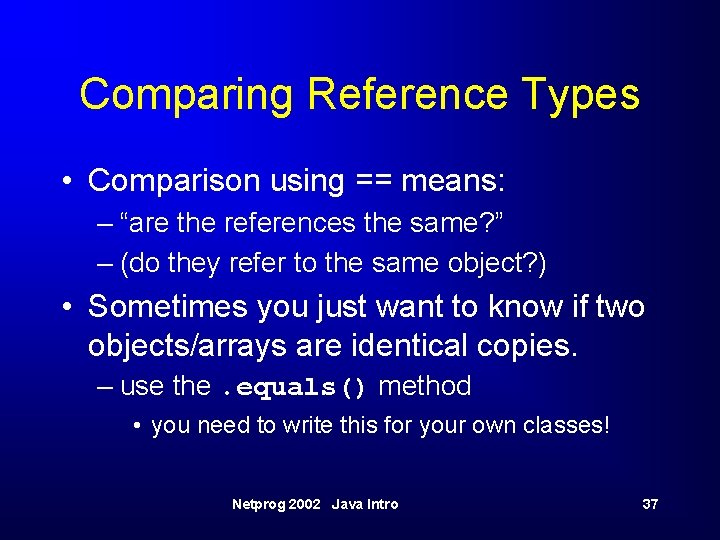 Comparing Reference Types

• Comparison using == means:

– “are the references the same?”

– (do they refer to the same object?)

• Sometimes you just want to know if two objects/arrays are identical copies.

– use the .equals() method

• you need to write this for your own classes!

Netprog 2002 Java Intro

37